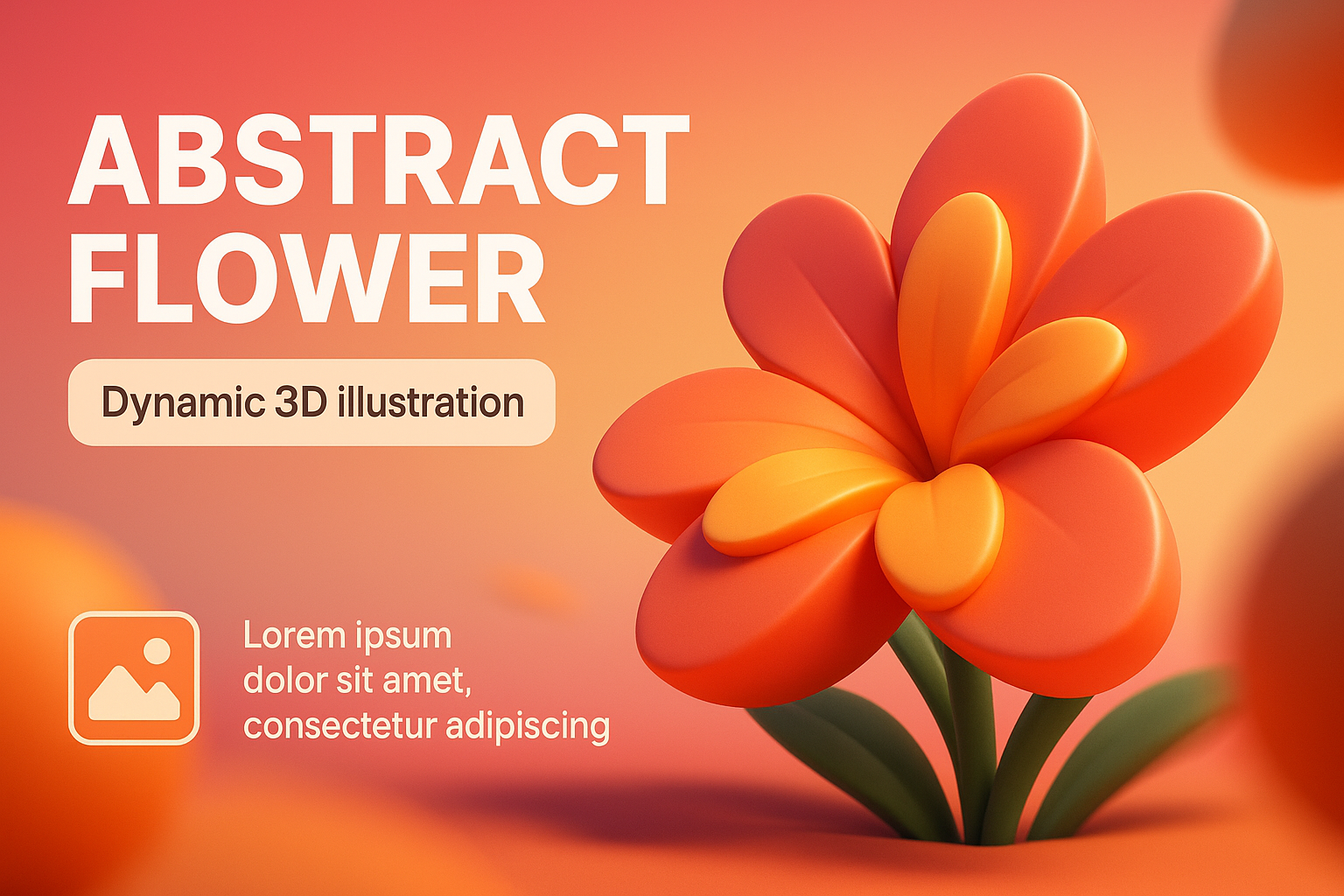 ABSTRACT FLOWER

Dynamic 3D illustration

Lorem ipsum dolor sit amet, consectetur adipiscing